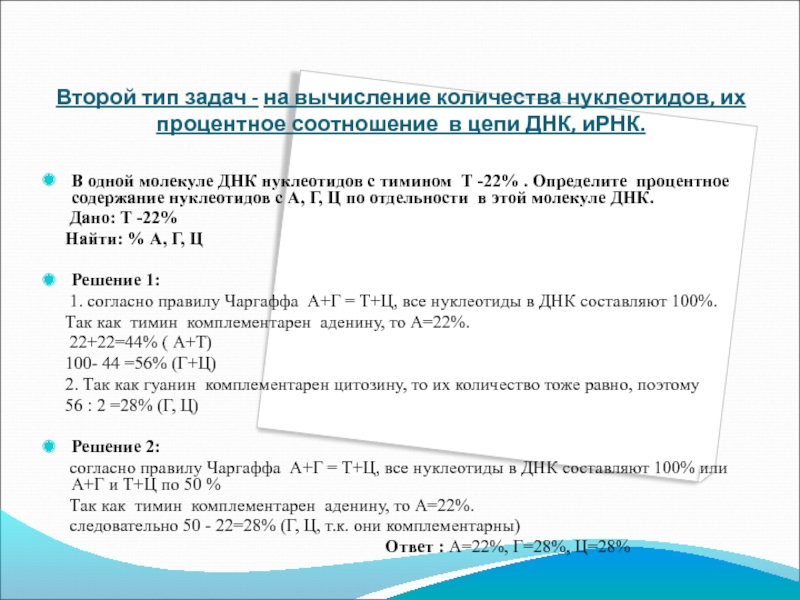 Второй тип задач - на вычисление количества нуклеотидов, их процентное соотношение в цепи ДНК, иРНК.

В одной молекуле ДНК нуклеотидов с тимином Т -22% . Определите процентное содержание нуклеотидов с А, Г, Ц по отдельности в этой молекуле ДНК.
Дано: Т -22%
Найти: % А, Г, Ц

Решение 1:
1. согласно правилу Чаргаффа А+Г = Т+Ц, все нуклеотиды в ДНК составляют 100%.
Так как тимин комплементарен аденину, то А=22%.
22+22=44% ( А+Т)
100- 44 =56% (Г+Ц)
2. Так как гуанин комплементарен цитозину, то их количество тоже равно, поэтому
56 : 2 =28% (Г, Ц)

Решение 2:
согласно правилу Чаргаффа А+Г = Т+Ц, все нуклеотиды в ДНК составляют 100% или А+Г и Т+Ц по 50 %
Так как тимин комплементарен аденину, то А=22%.
следовательно 50 - 22=28% (Г, Ц, т.к. они комплементарны)
Ответ : А=22%, Г=28%, Ц=28%